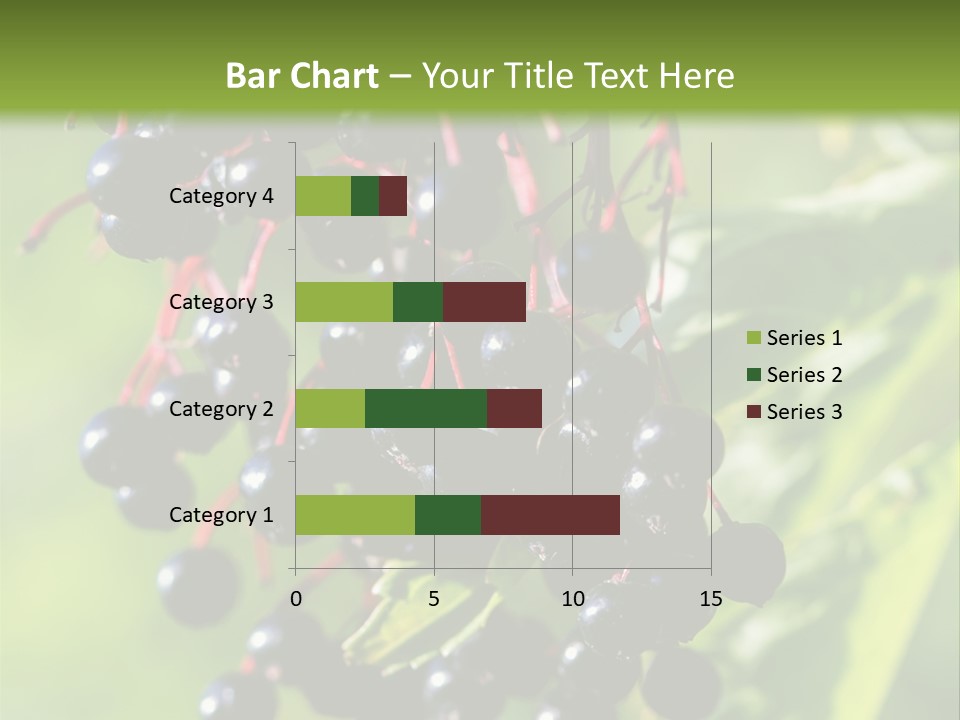 Bar Chart – Your Title Text Here

Category 4
Category 3
Category 2
Category 1

0
5
10
15

Series 1
Series 2
Series 3